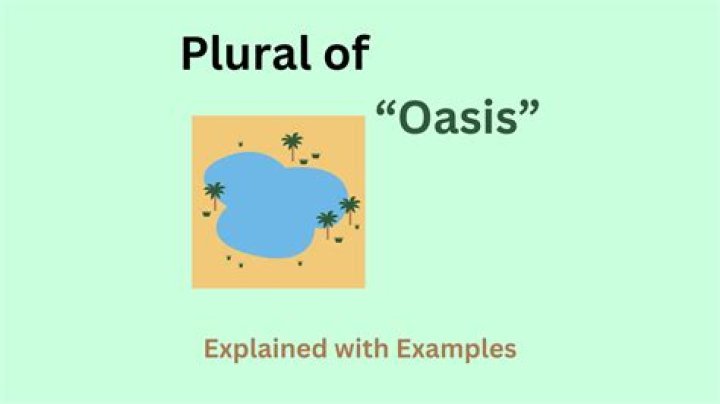 Plural of

“Oasis”

Explained with Examples